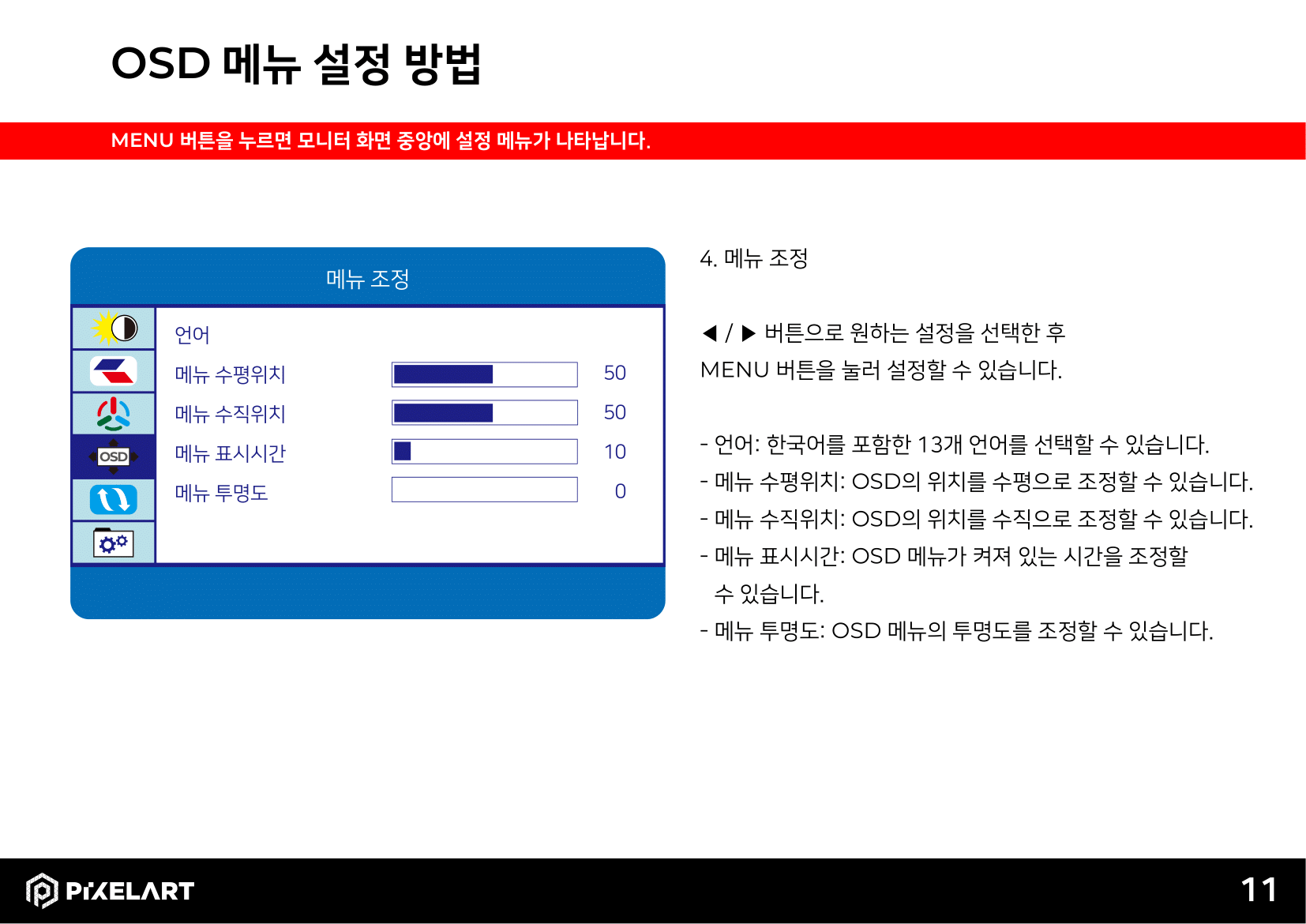 OSD 메뉴 설정 방법

MENU 버튼을 누르면 모니터 화면 중앙에 설정 메뉴가 나타납니다.

메뉴 조정

OSD

언어
메뉴 수평위치 50
메뉴 수직위치 50
메뉴 표시시간 10
메뉴 투명도 0

4. 메뉴 조정

◀ / ▶ 버튼으로 원하는 설정을 선택한 후 MENU 버튼을 눌러 설정할 수 있습니다.

- 언어: 한국어를 포함한 13개 언어를 선택할 수 있습니다.
- 메뉴 수평위치: OSD의 위치를 수평으로 조정할 수 있습니다.
- 메뉴 수직위치: OSD의 위치를 수직으로 조정할 수 있습니다.
- 메뉴 표시시간: OSD 메뉴가 켜져 있는 시간을 조정할 수 있습니다.
- 메뉴 투명도: OSD 메뉴의 투명도를 조정할 수 있습니다.

PIXELART

11